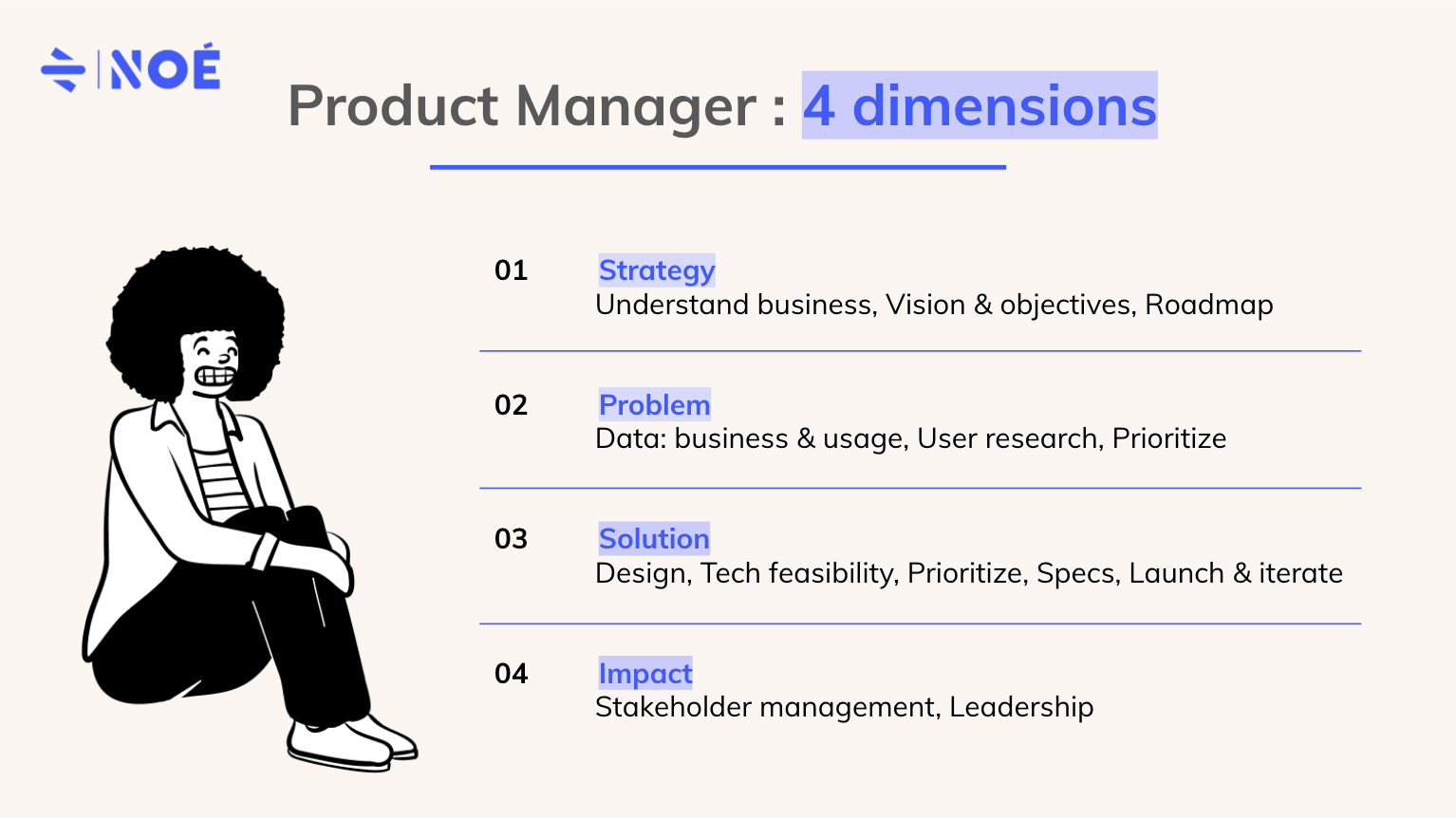 NOÉ

Product Manager : 4 dimensions

01 Strategy
Understand business, Vision & objectives, Roadmap

02 Problem
Data: business & usage, User research, Prioritize

03 Solution
Design, Tech feasibility, Prioritize, Specs, Launch & iterate

04 Impact
Stakeholder management, Leadership